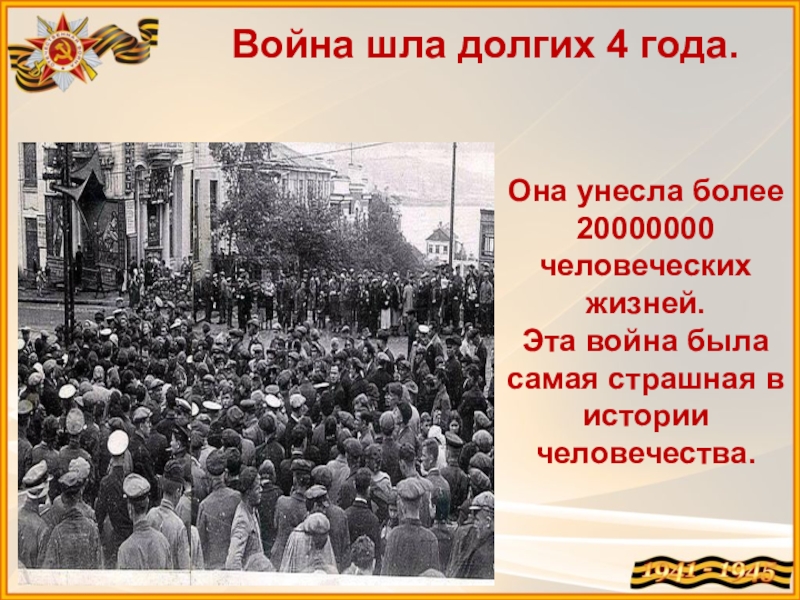 Война шла долгих 4 года.

Она унесла более 20000000 человеческих жизней.
Эта война была самая страшная в истории человечества.

1941 - 1945